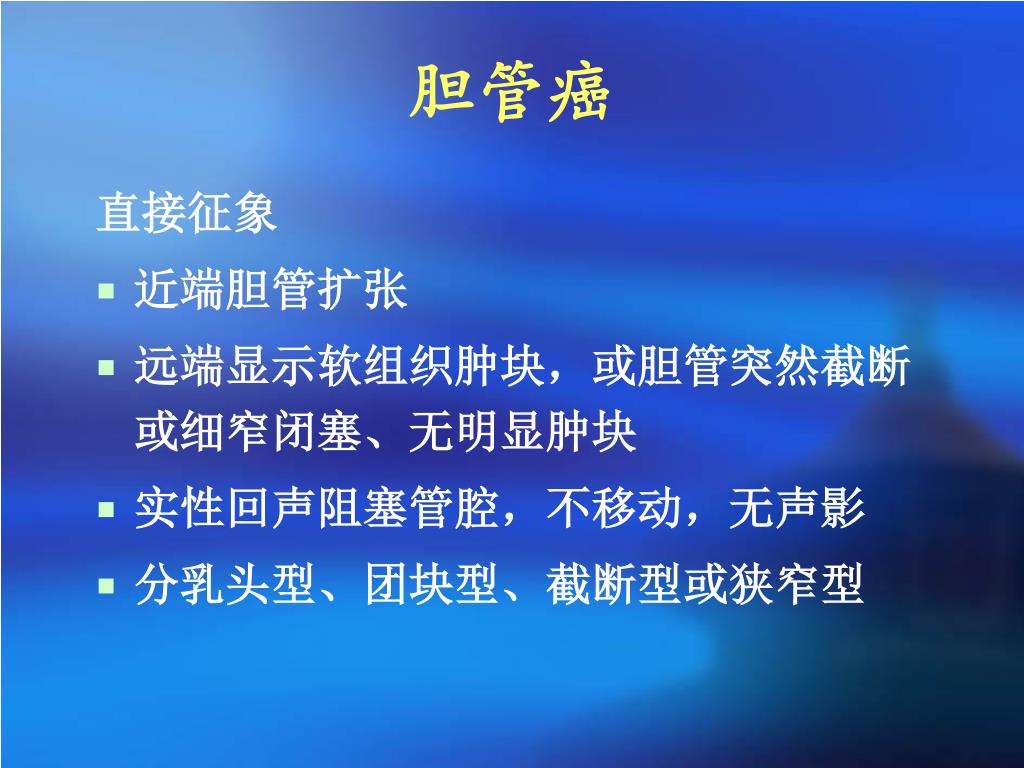 胆管癌

直接征象

- 近端胆管扩张
- 远端显示软组织肿块，或胆管突然截断或细窄闭塞、无明显肿块
- 实性回声阻塞管腔，不移动，无声影
- 分乳头型、团块型、截断型或狭窄型